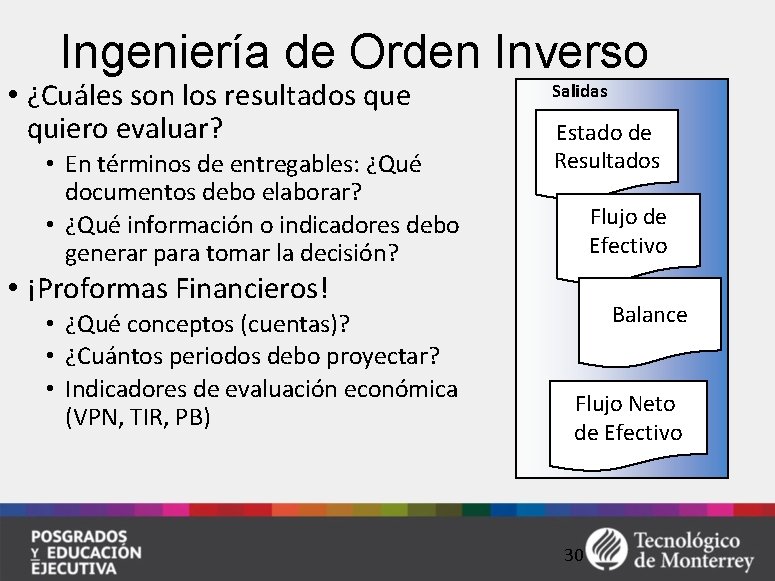 Ingeniería de Orden Inverso

• ¿Cuáles son los resultados que quiero evaluar?
  • En términos de entregables: ¿Qué documentos debo elaborar?
  • ¿Qué información o indicadores debo generar para tomar la decisión?
• ¡Proformas Financieros!
  • ¿Qué conceptos (cuentas)?
  • ¿Cuántos periodos debo proyectar?
  • Indicadores de evaluación económica (VPN, TIR, PB)

Salidas

Estado de Resultados

Flujo de Efectivo

Balance

Flujo Neto de Efectivo

POSGRADOS Y EDUCACIÓN EJECUTIVA

30

Tecnológico de Monterrey